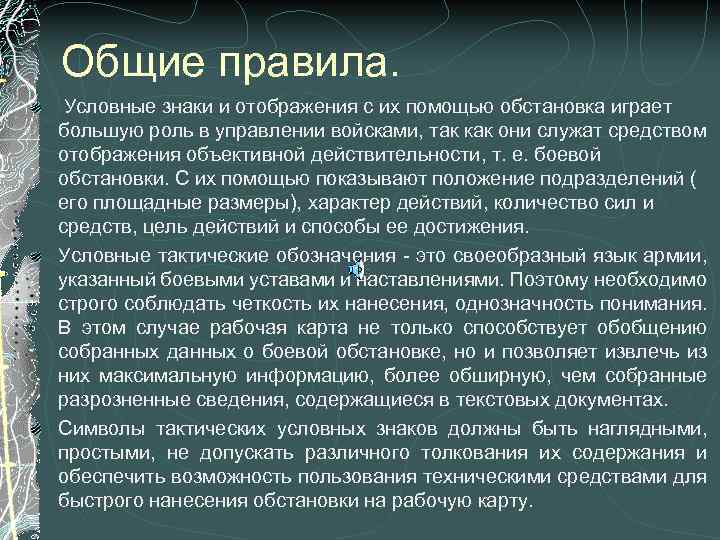 Общие правила.

Условные знаки и отображения с их помощью обстановка играет большую роль в управлении войсками, так как они служат средством отображения объективной действительности, т. е. боевой обстановки. С их помощью показывают положение подразделений ( его площадные размеры), характер действий, количество сил и средств, цель действий и способы ее достижения.

Условные тактические обозначения - это своеобразный язык армии, указанный боевыми уставами и наставлениями. Поэтому необходимо строго соблюдать четкость их нанесения, однозначность понимания. В этом случае рабочая карта не только способствует обобщению собранных данных о боевой обстановке, но и позволяет извлечь из них максимальную информацию, более обширную, чем собранные разрозненные сведения, содержащиеся в текстовых документах.

Символы тактических условных знаков должны быть наглядными, простыми, не допускать различного толкования их содержания и обеспечить возможность пользования техническими средствами для быстрого нанесения обстановки на рабочую карту.